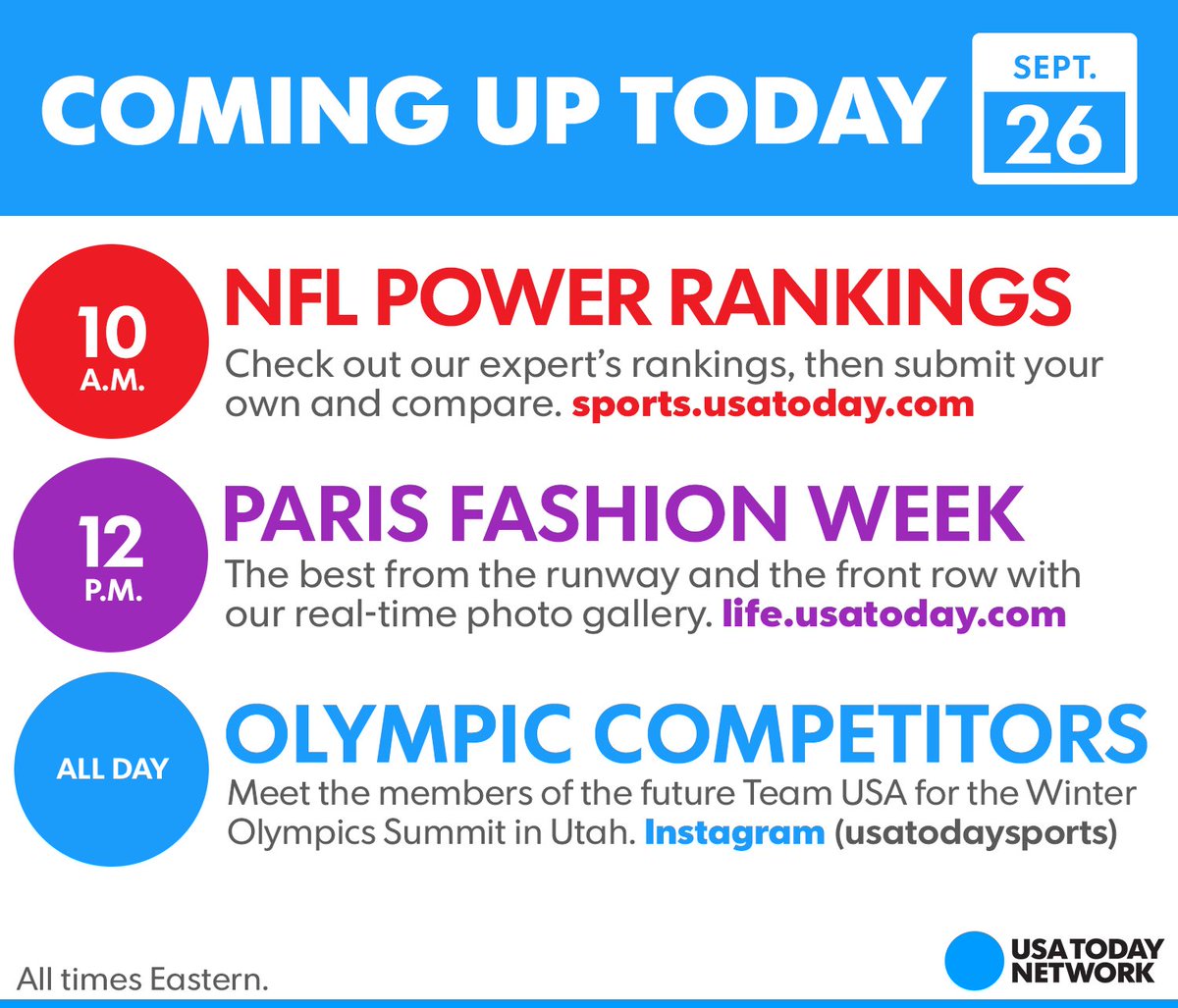 COMING UP TODAY

SEPT.
26

10
A.M.

NFL POWER RANKINGS

Check out our expert's rankings, then submit your own and compare. sports.usatoday.com

12
P.M.

PARIS FASHION WEEK

The best from the runway and the front row with our real-time photo gallery. life.usatoday.com

ALL DAY

OLYMPIC COMPETITORS

Meet the members of the future Team USA for the Winter Olympics Summit in Utah. Instagram (usatodaysports)

All times Eastern.

USA TODAY NETWORK